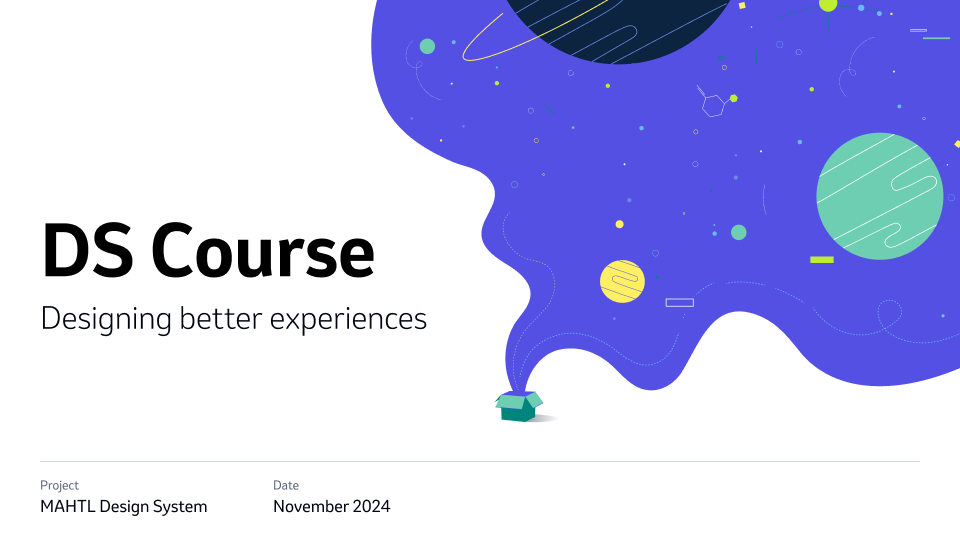 DS Course
Designing better experiences

Project
MAHTL Design System

Date
November 2024